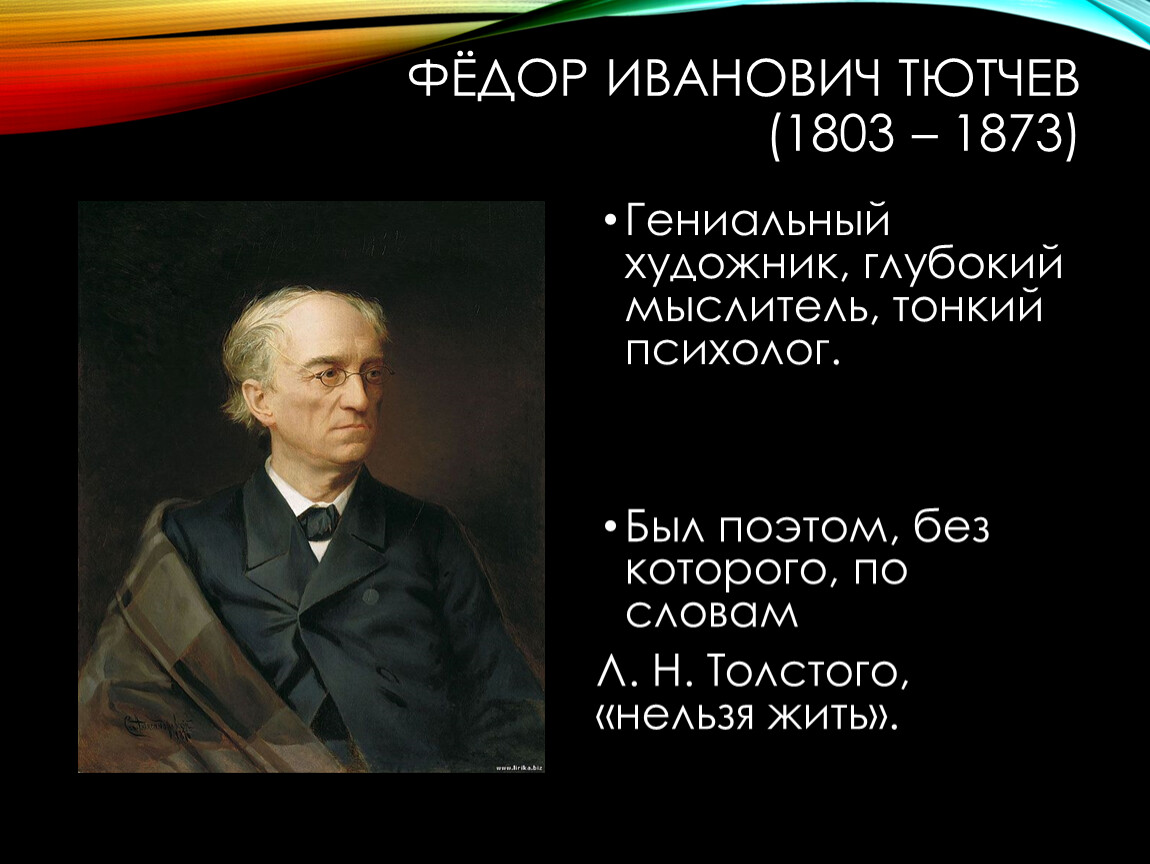 ФЁДОР ИВАНОВИЧ ТЮТЧЕВ (1803 – 1873)

• Гениальный художник, глубокий мыслитель, тонкий психолог.

• Был поэтом, без которого, по словам

Л. Н. Толстого, «нельзя жить».

www.lirika.biz